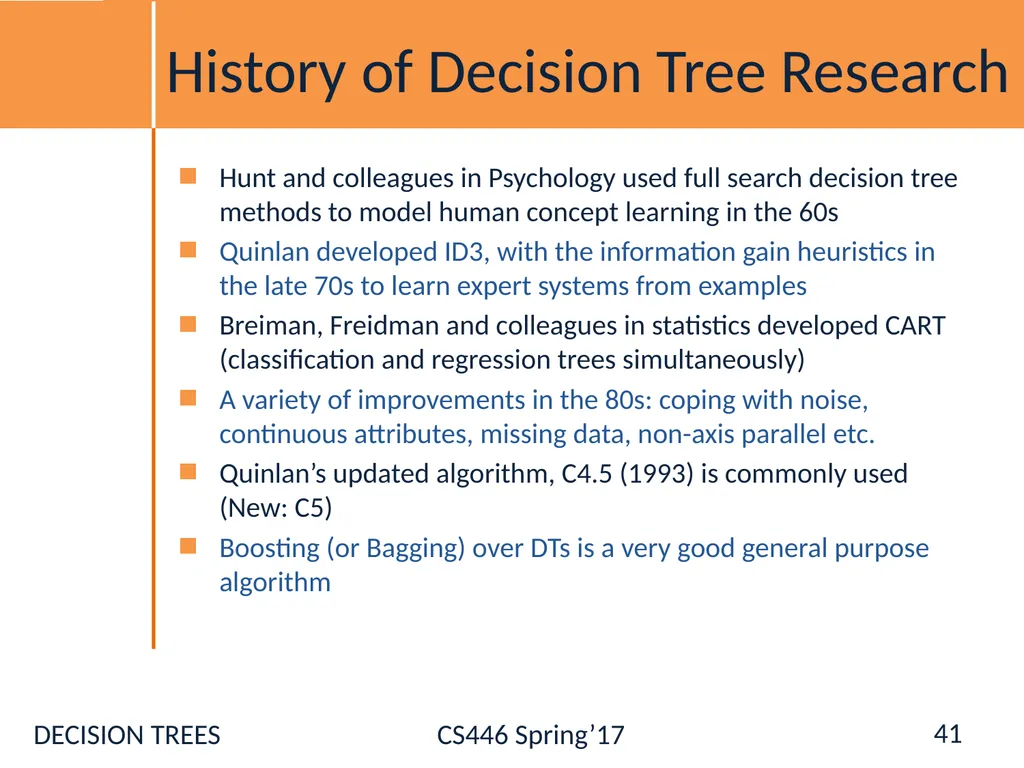 History of Decision Tree Research

• Hunt and colleagues in Psychology used full search decision tree methods to model human concept learning in the 60s
• Quinlan developed ID3, with the information gain heuristics in the late 70s to learn expert systems from examples
• Breiman, Freidman and colleagues in statistics developed CART (classification and regression trees simultaneously)
• A variety of improvements in the 80s: coping with noise, continuous attributes, missing data, non-axis parallel etc.
• Quinlan's updated algorithm, C4.5 (1993) is commonly used (New: C5)
• Boosting (or Bagging) over DTs is a very good general purpose algorithm

DECISION TREES

CS446 Spring'17

41